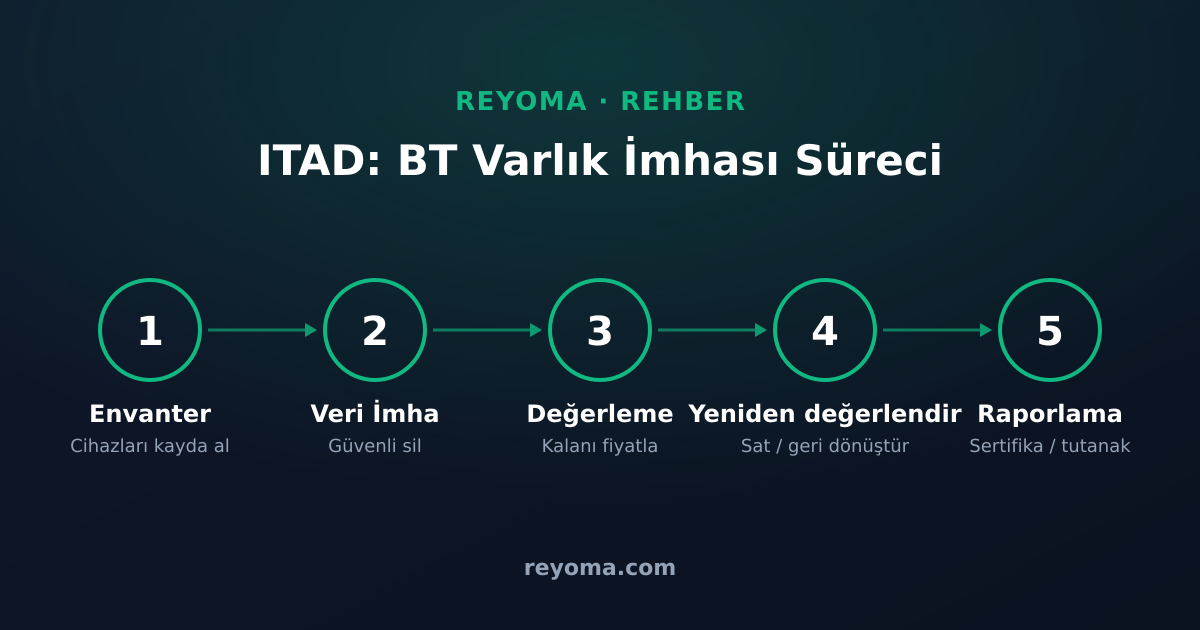 REYOMA · REHBER

ITAD: BT Varlık İmhası Süreci

1
Envanter
Cihazları kayda al

2
Veri İmha
Güvenli sil

3
Değerleme
Kalanı fiyatla

4
Yeniden değerlendir
Sat / geri dönüştür

5
Raporlama
Sertifika / tutanak

reyoma.com